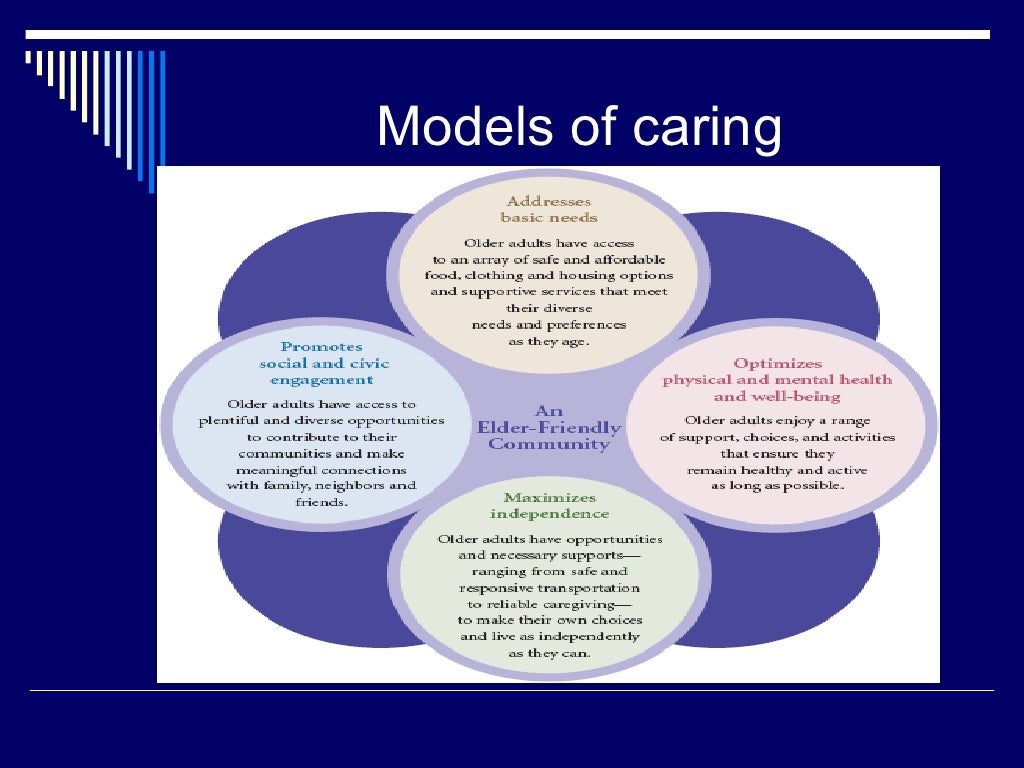 Models of caring

Addresses basic needs

Older adults have access to an array of safe and affordable food, clothing and housing options and supportive services that meet their diverse needs and preferences as they age.

Promotes social and civic engagement

Older adults have access to plentiful and diverse opportunities to contribute to their communities and make meaningful connections with family, neighbors and friends.

An Elder-Friendly Community

Optimizes physical and mental health and well-being

Older adults enjoy a range of support, choices, and activities that ensure they remain healthy and active as long as possible.

Maximizes independence

Older adults have opportunities and necessary supports— ranging from safe and responsive transportation to reliable caregiving— to make their own choices and live as independently as they can.